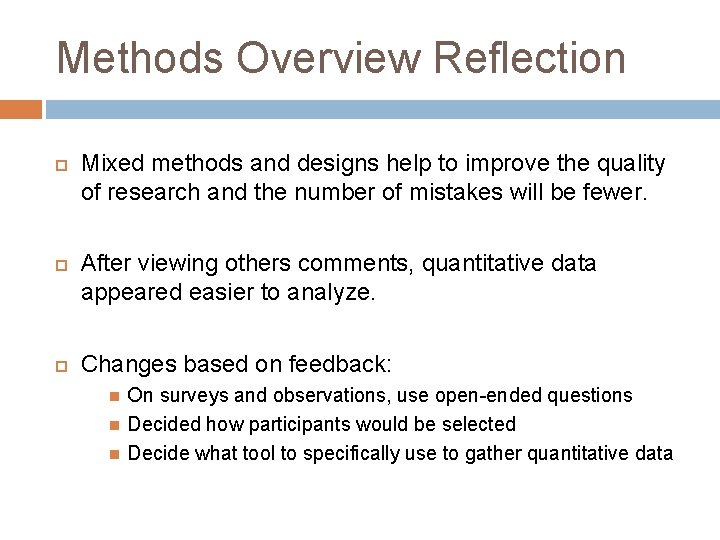 Methods Overview Reflection

Mixed methods and designs help to improve the quality of research and the number of mistakes will be fewer.

After viewing others comments, quantitative data appeared easier to analyze.

Changes based on feedback:

On surveys and observations, use open-ended questions

Decided how participants would be selected

Decide what tool to specifically use to gather quantitative data